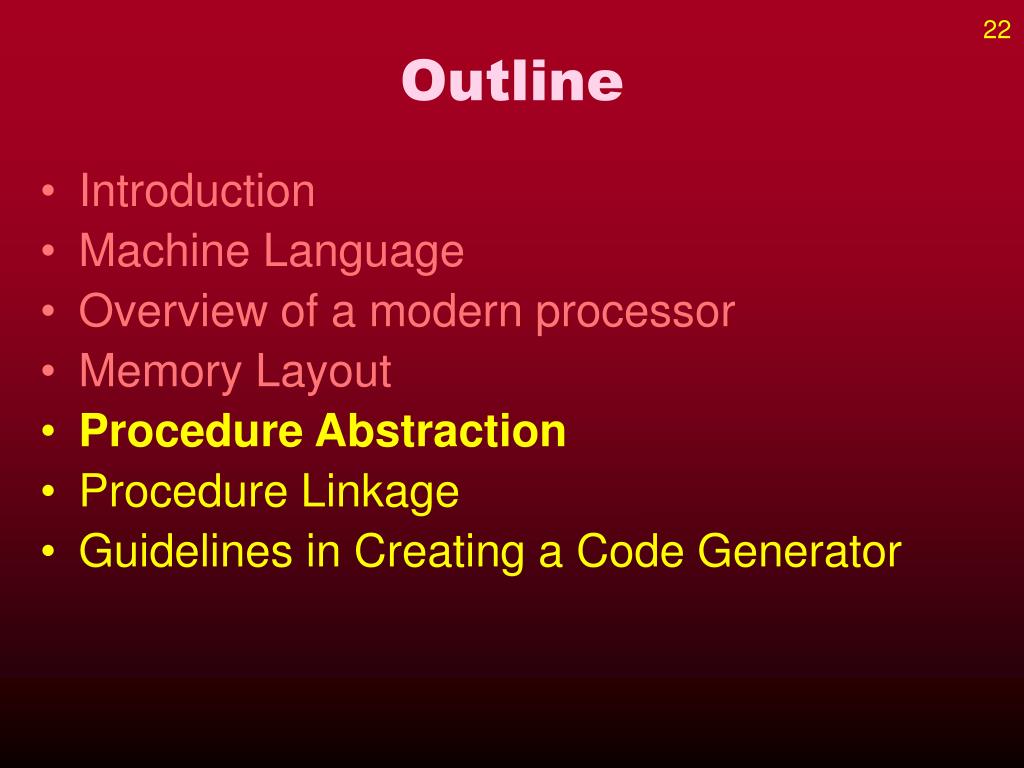 22

Outline

• Introduction
• Machine Language
• Overview of a modern processor
• Memory Layout
• Procedure Abstraction
• Procedure Linkage
• Guidelines in Creating a Code Generator